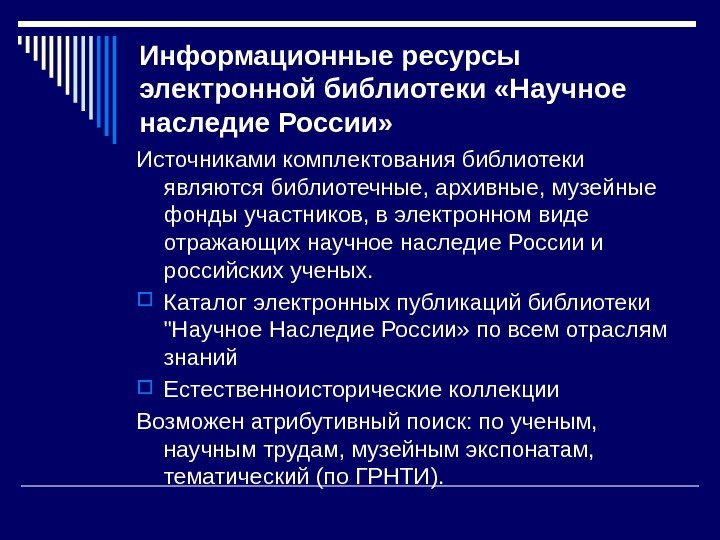 Информационные ресурсы электронной библиотеки «Научное наследие России»

Источниками комплектования библиотеки являются библиотечные, архивные, музейные фонды участников, в электронном виде отражающих научное наследие России и российских ученых.

Каталог электронных публикаций библиотеки "Научное Наследие России» по всем отраслям знаний

Естественноисторические коллекции

Возможен атрибутивный поиск: по ученым, научным трудам, музейным экспонатам, тематический (по ГРНТИ).